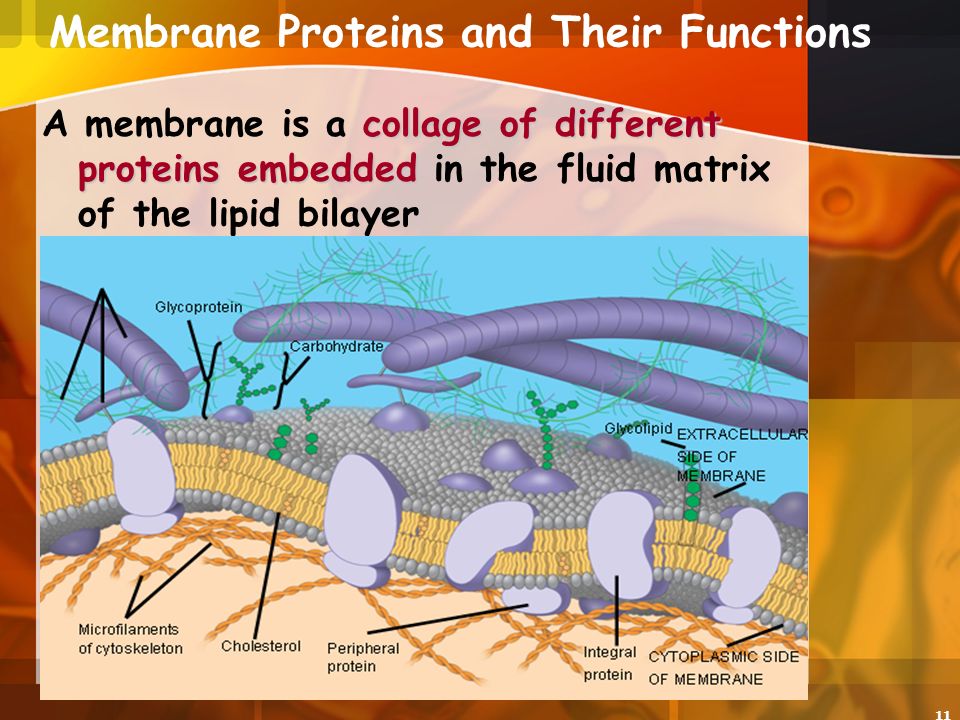 Membrane Proteins and Their Functions

A membrane is a collage of different proteins embedded in the fluid matrix of the lipid bilayer

Glycoprotein

Carbohydrate

Glycolipid

EXTRACELLULAR SIDE OF MEMBRANE

Microfilaments of cytoskeleton

Cholesterol

Peripheral protein

Integral protein

CYTOPLASMIC SIDE OF MEMBRANE

11